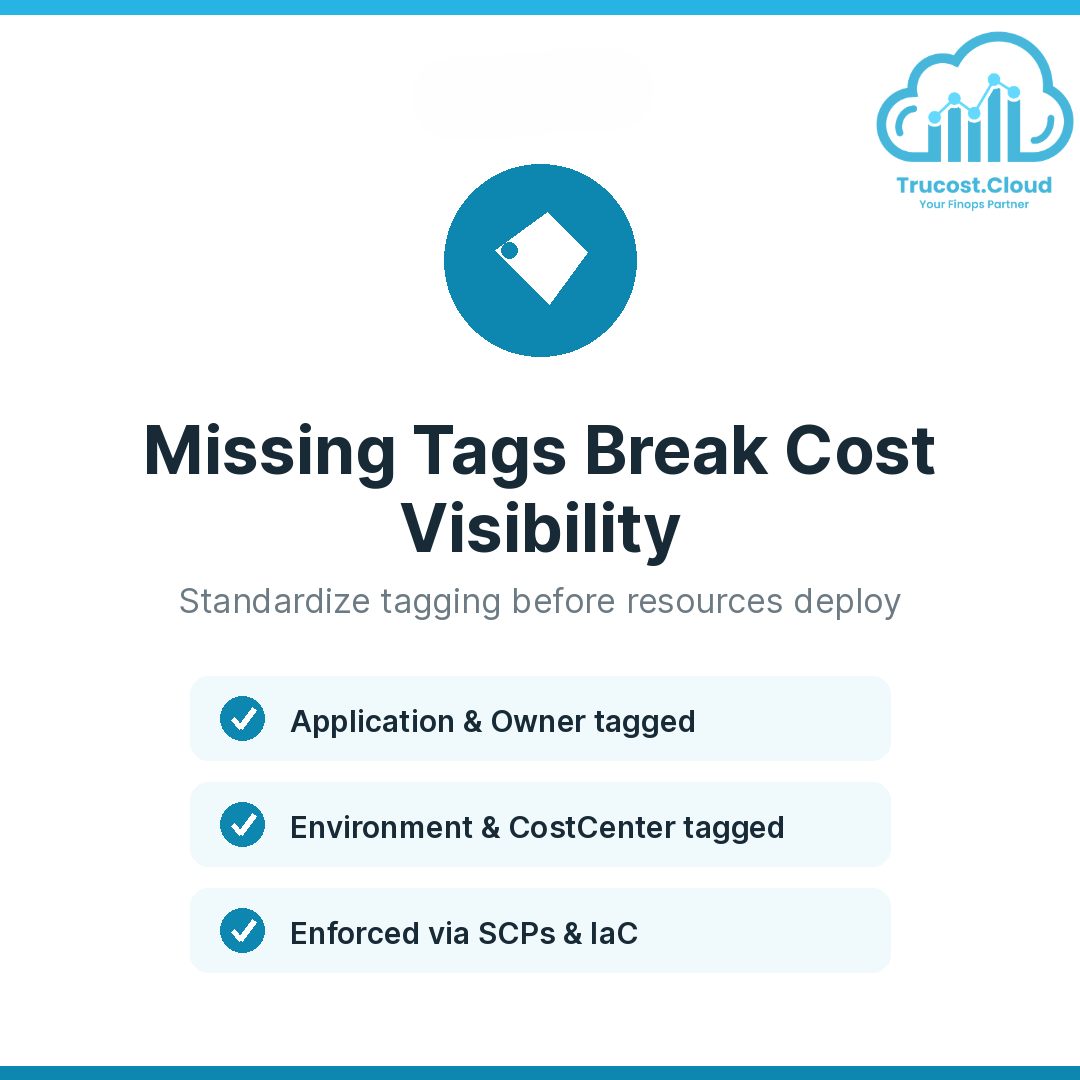 Trucost.Cloud
Your Finops Partner

Missing Tags Break Cost Visibility

Standardize tagging before resources deploy

Application & Owner tagged

Environment & CostCenter tagged

Enforced via SCPs & IaC